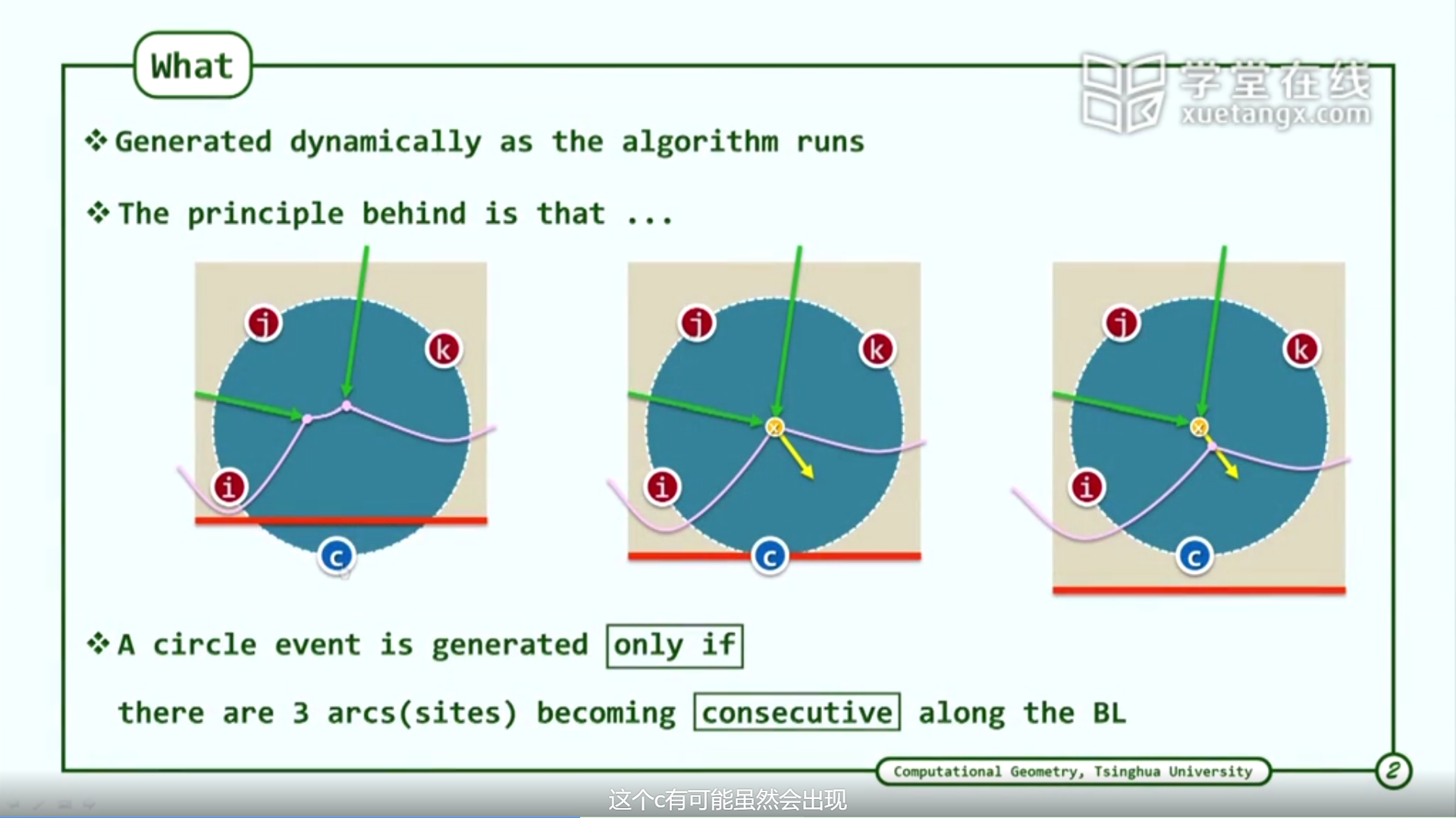 What

学堂在线
xuetangx.com

❖ Generated dynamically as the algorithm runs

❖ The principle behind is that ...

j k i c

j k i c

j k i c

❖ A circle event is generated only if

there are 3 arcs(sites) becoming consecutive along the BL

Computational Geometry, Tsinghua University

2

这个c有可能虽然会出现